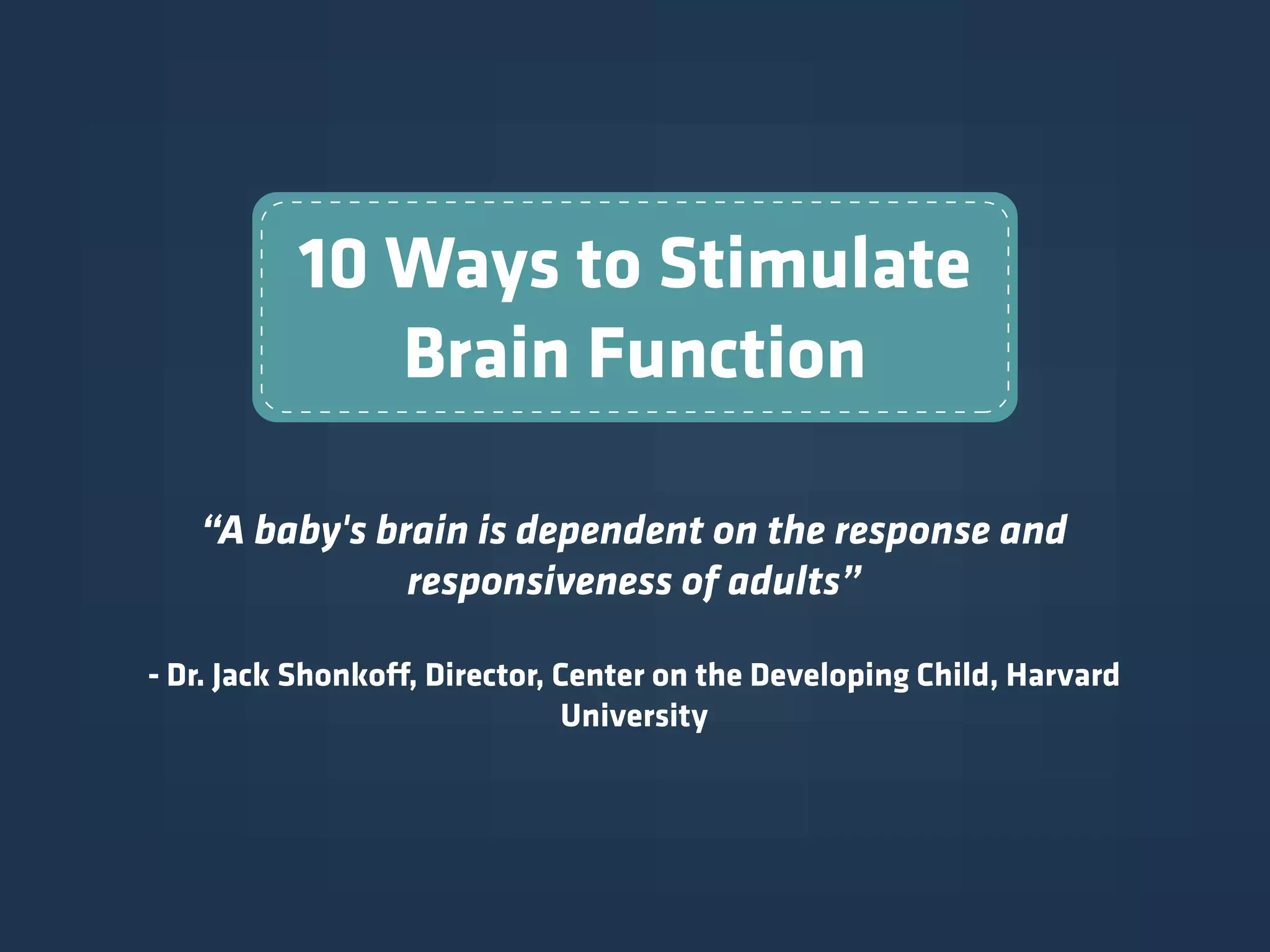 10 Ways to Stimulate Brain Function

“A baby's brain is dependent on the response and responsiveness of adults”

- Dr. Jack Shonkoff, Director, Center on the Developing Child, Harvard University